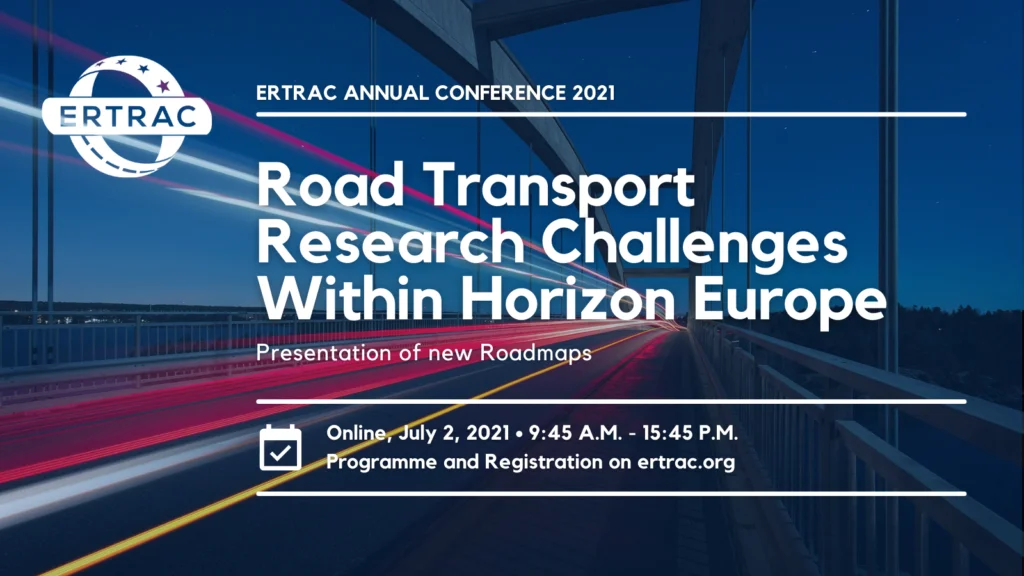 ERTRAC

ERTRAC ANNUAL CONFERENCE 2021

Road Transport Research Challenges Within Horizon Europe

Presentation of new Roadmaps

Online, July 2, 2021 • 9:45 A.M. - 15:45 P.M.
Programme and Registration on ertrac.org